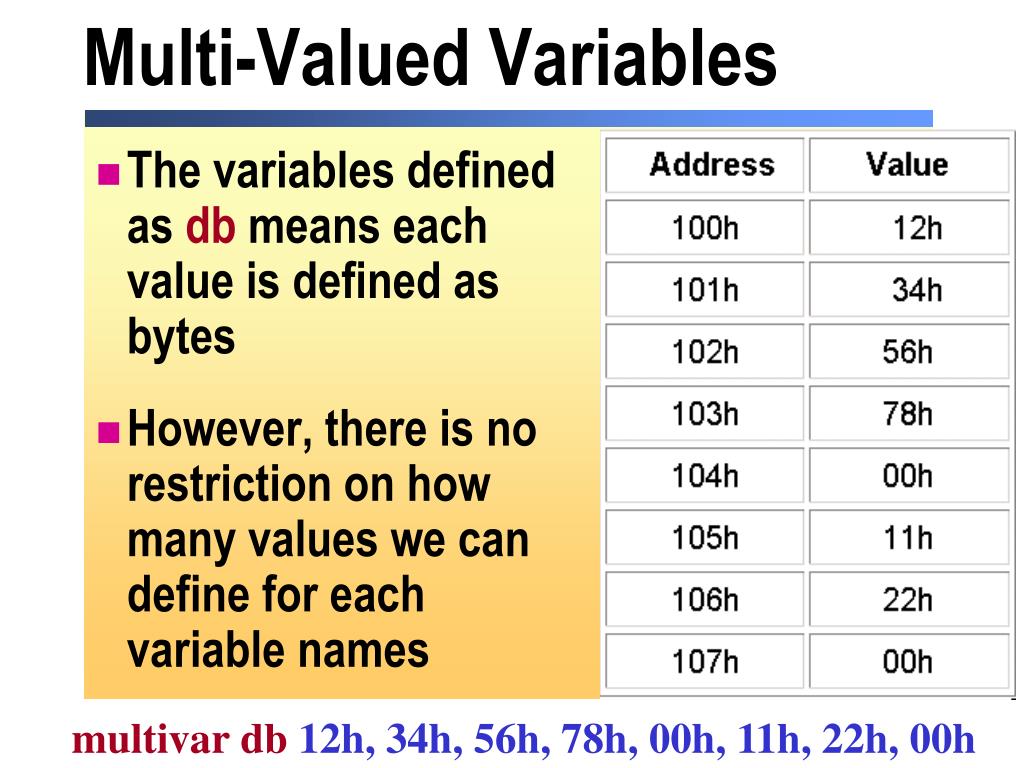 Multi-Valued Variables

The variables defined as db means each value is defined as bytes

However, there is no restriction on how many values we can define for each variable names

| Address | Value |
|---|---|
| 100h | 12h |
| 101h | 34h |
| 102h | 56h |
| 103h | 78h |
| 104h | 00h |
| 105h | 11h |
| 106h | 22h |
| 107h | 00h |

multivar db 12h, 34h, 56h, 78h, 00h, 11h, 22h, 00h